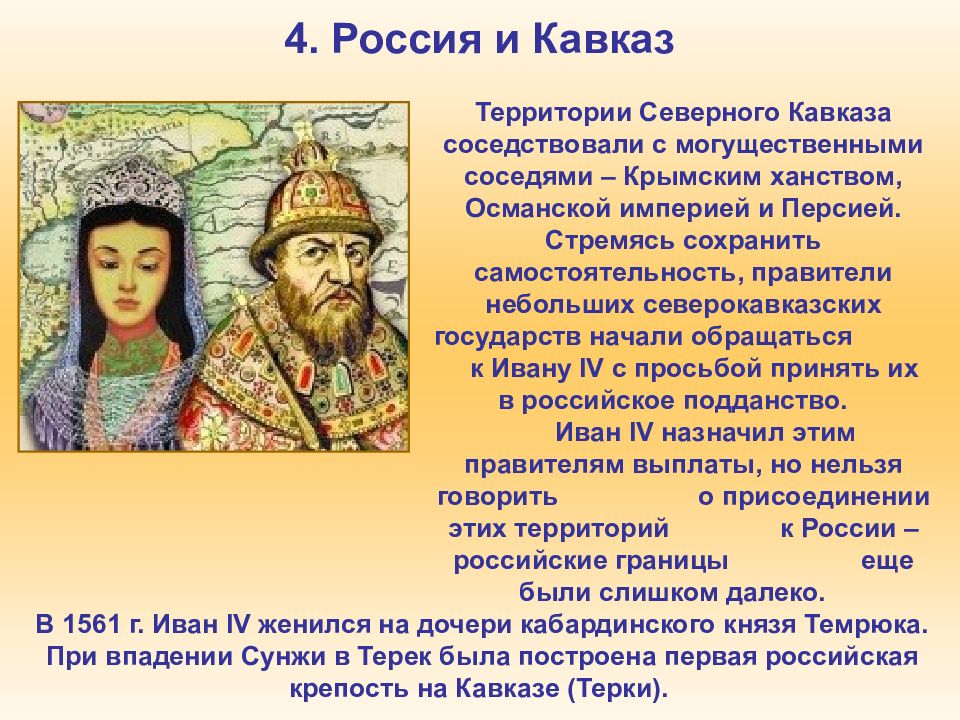 4. Россия и Кавказ

Территории Северного Кавказа соседствовали с могущественными соседями – Крымским ханством, Османской империей и Персией. Стремясь сохранить самостоятельность, правители небольших северокавказских государств начали обращаться к Ивану IV с просьбой принять их в российское подданство. Иван IV назначил этим правителям выплаты, но нельзя говорить о присоединении этих территорий к России – российские границы еще были слишком далеко.

В 1561 г. Иван IV женился на дочери кабардинского князя Темрюка. При впадении Сунжи в Терек была построена первая российская крепость на Кавказе (Терки).